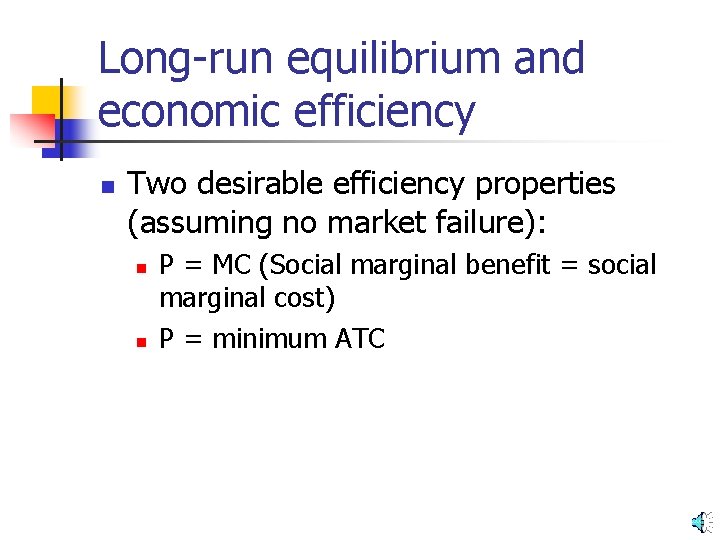 Long-run equilibrium and economic efficiency

Two desirable efficiency properties (assuming no market failure):

P = MC (Social marginal benefit = social marginal cost)

P = minimum ATC